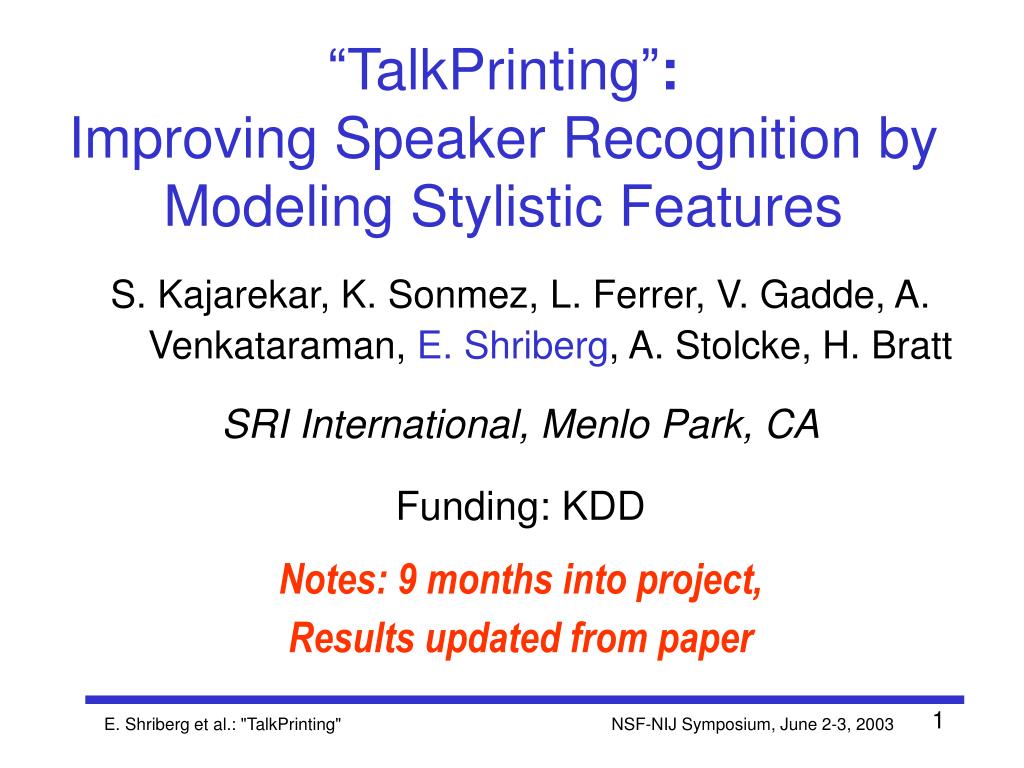 “TalkPrinting”:
Improving Speaker Recognition by Modeling Stylistic Features

S. Kajarekar, K. Sonmez, L. Ferrer, V. Gadde, A. Venkataraman, E. Shriberg, A. Stolcke, H. Bratt

SRI International, Menlo Park, CA

Funding: KDD

Notes: 9 months into project, Results updated from paper

E. Shriberg et al.: "TalkPrinting"

NSF-NIJ Symposium, June 2-3, 2003

1